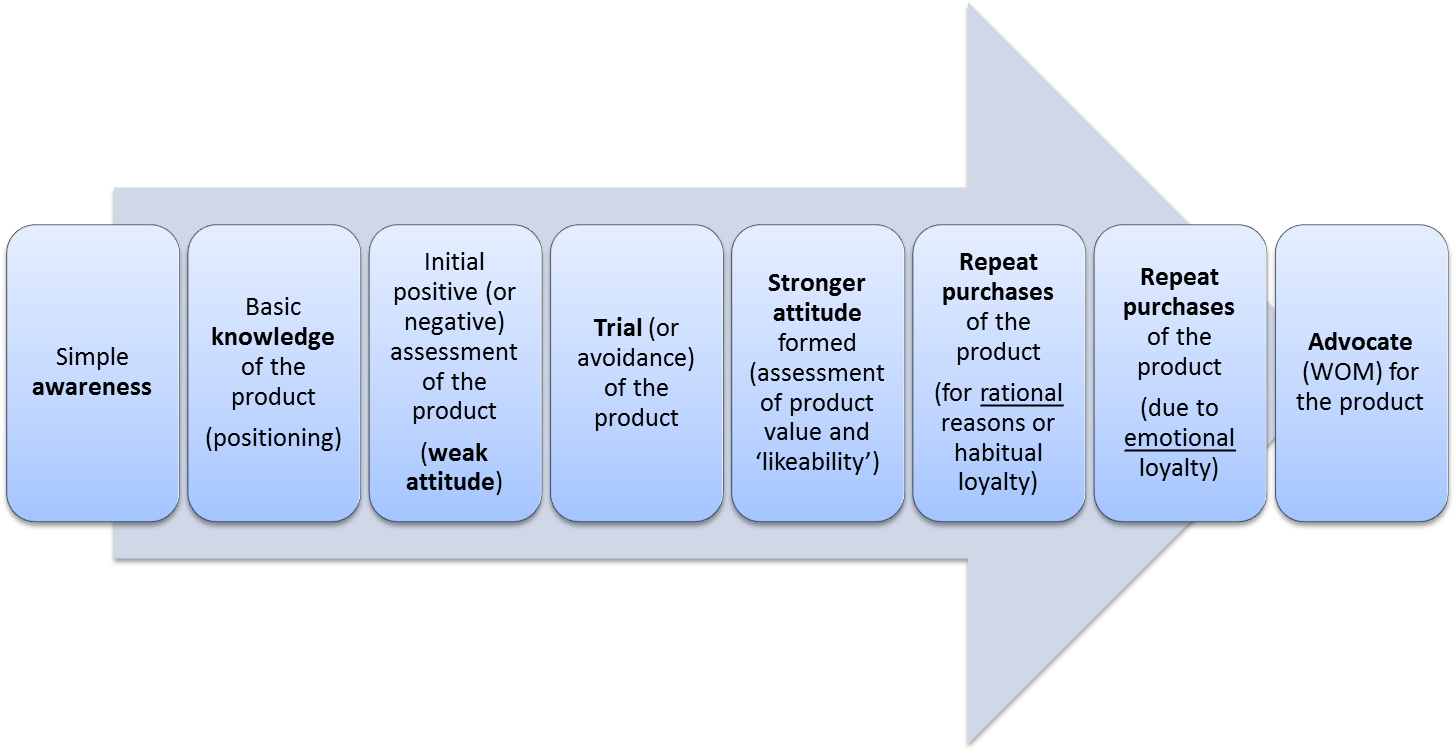 Simple awareness

Basic knowledge of the product

(positioning)

Initial positive (or negative) assessment of the product

(weak attitude)

Trial (or avoidance) of the product

Stronger attitude formed (assessment of product value and 'likeability')

Repeat purchases of the product

(for rational reasons or habitual loyalty)

Repeat purchases of the product

(due to emotional loyalty)

Advocate (WOM) for the product